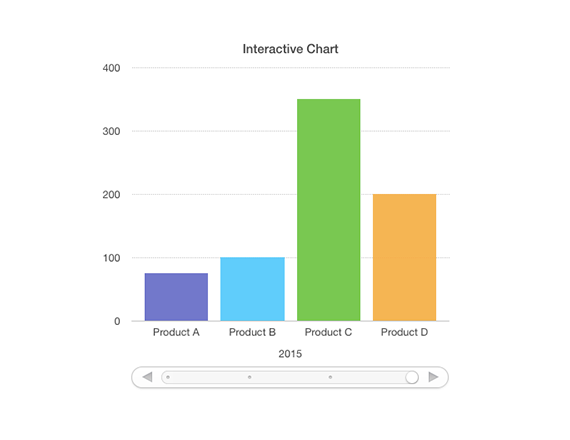 Interactive Chart

400
300
200
100
0

Product A
Product B
Product C
Product D

2015